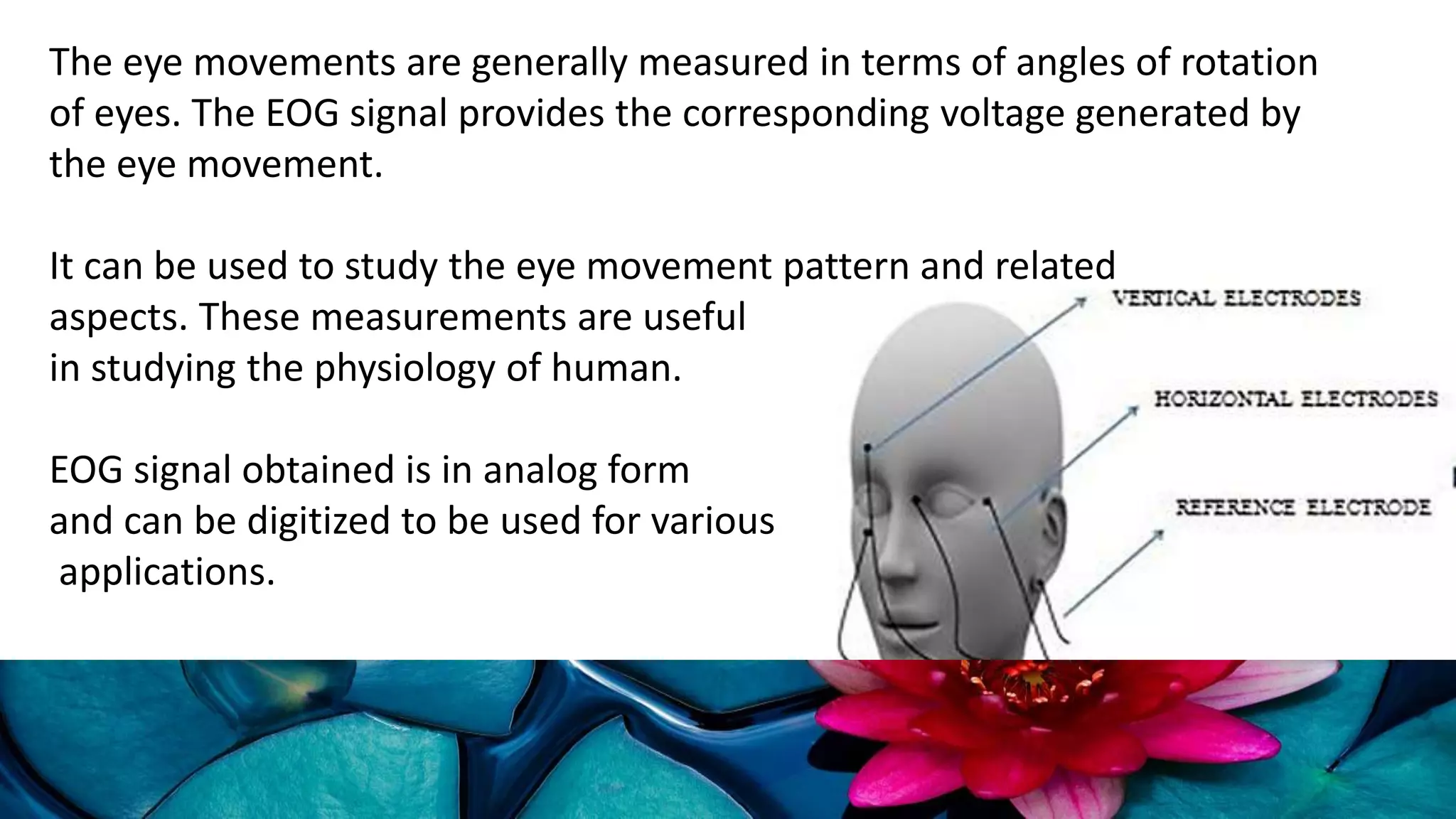 The eye movements are generally measured in terms of angles of rotation of eyes. The EOG signal provides the corresponding voltage generated by the eye movement.

It can be used to study the eye movement pattern and related aspects. These measurements are useful in studying the physiology of human.

EOG signal obtained is in analog form and can be digitized to be used for various applications.

VERTICAL ELECTRODES

HORIZONTAL ELECTRODES

REFERENCE ELECTRODE